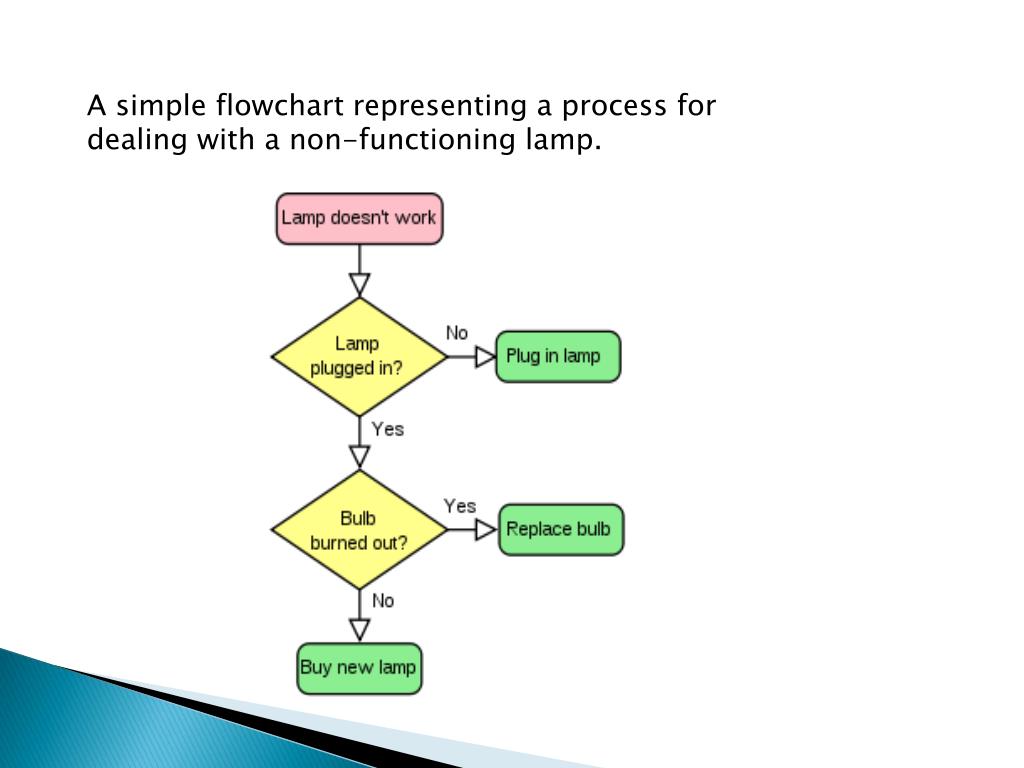 A simple flowchart representing a process for dealing with a non-functioning lamp.

Lamp doesn't work

Lamp plugged in?

No

Plug in lamp

Yes

Bulb burned out?

Yes

Replace bulb

No

Buy new lamp